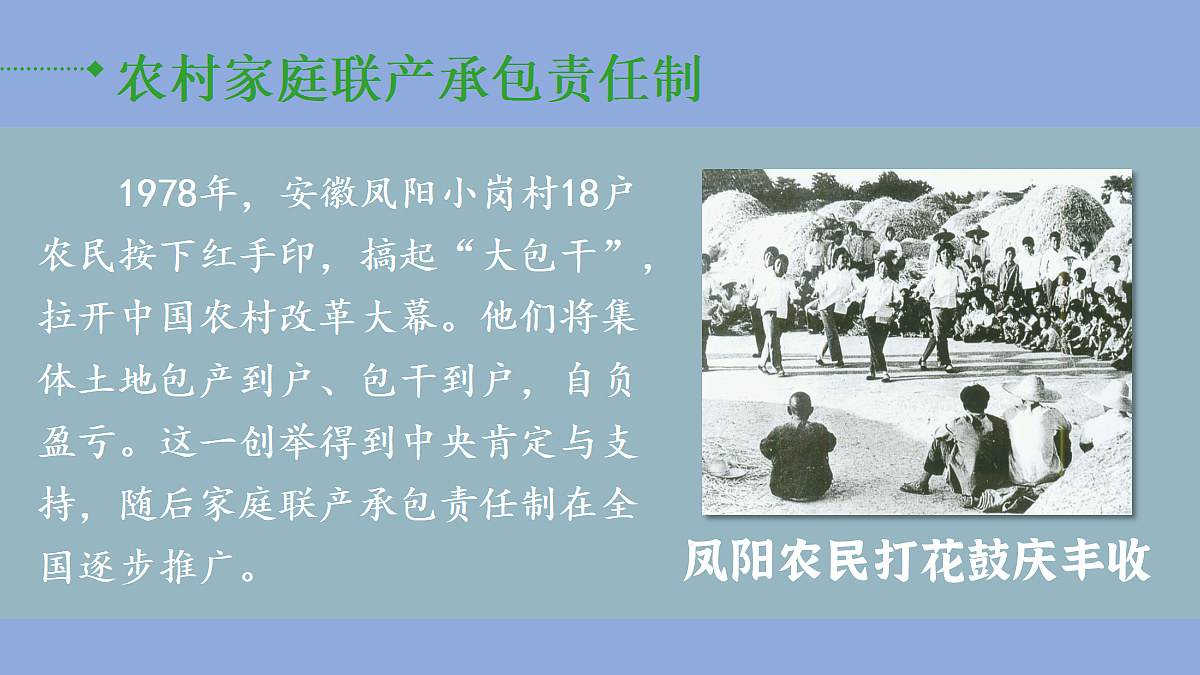 农村家庭联产承包责任制

1978年，安徽凤阳小岗村18户农民按下红手印，搞起“大包干”，拉开中国农村改革大幕。他们将集体土地包产到户、包干到户，自负盈亏。这一创举得到中央肯定与支持，随后家庭联产承包责任制在全国逐步推广。

凤阳农民打花鼓庆丰收